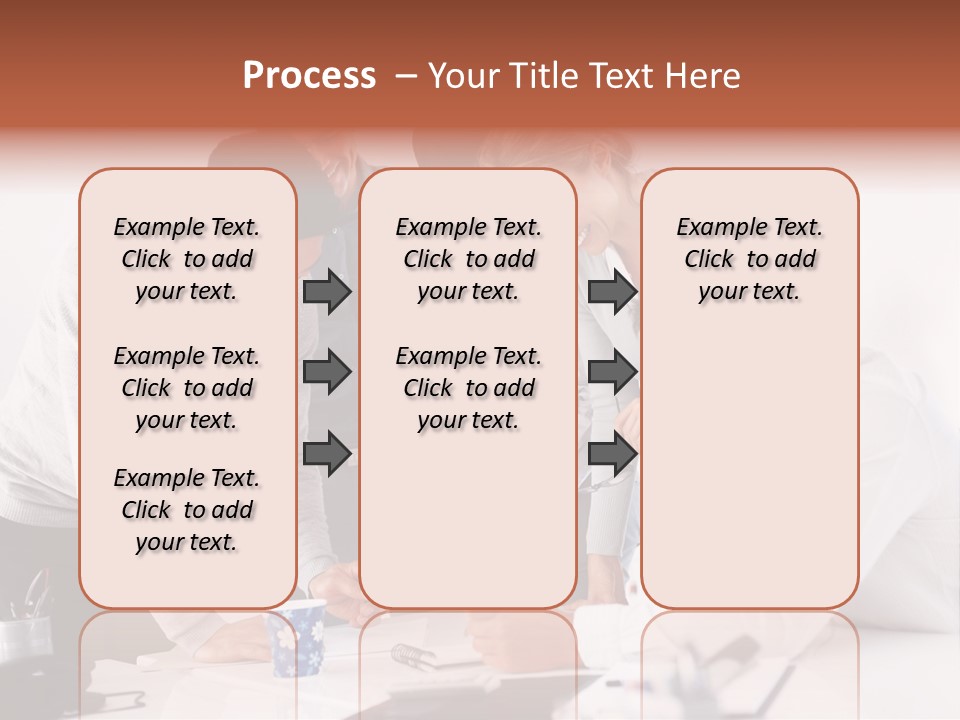 Process – Your Title Text Here

Example Text. Click to add your text.

Example Text. Click to add your text.

Example Text. Click to add your text.

Example Text. Click to add your text.

Example Text. Click to add your text.

Example Text. Click to add your text.